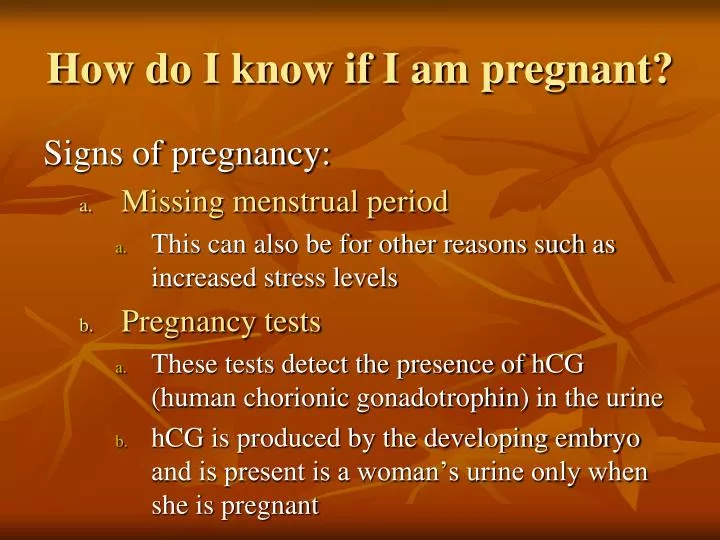 How do I know if I am pregnant?

Signs of pregnancy:

a. Missing menstrual period

a. This can also be for other reasons such as increased stress levels

b. Pregnancy tests

a. These tests detect the presence of hCG (human chorionic gonadotrophin) in the urine

b. hCG is produced by the developing embryo and is present is a woman’s urine only when she is pregnant